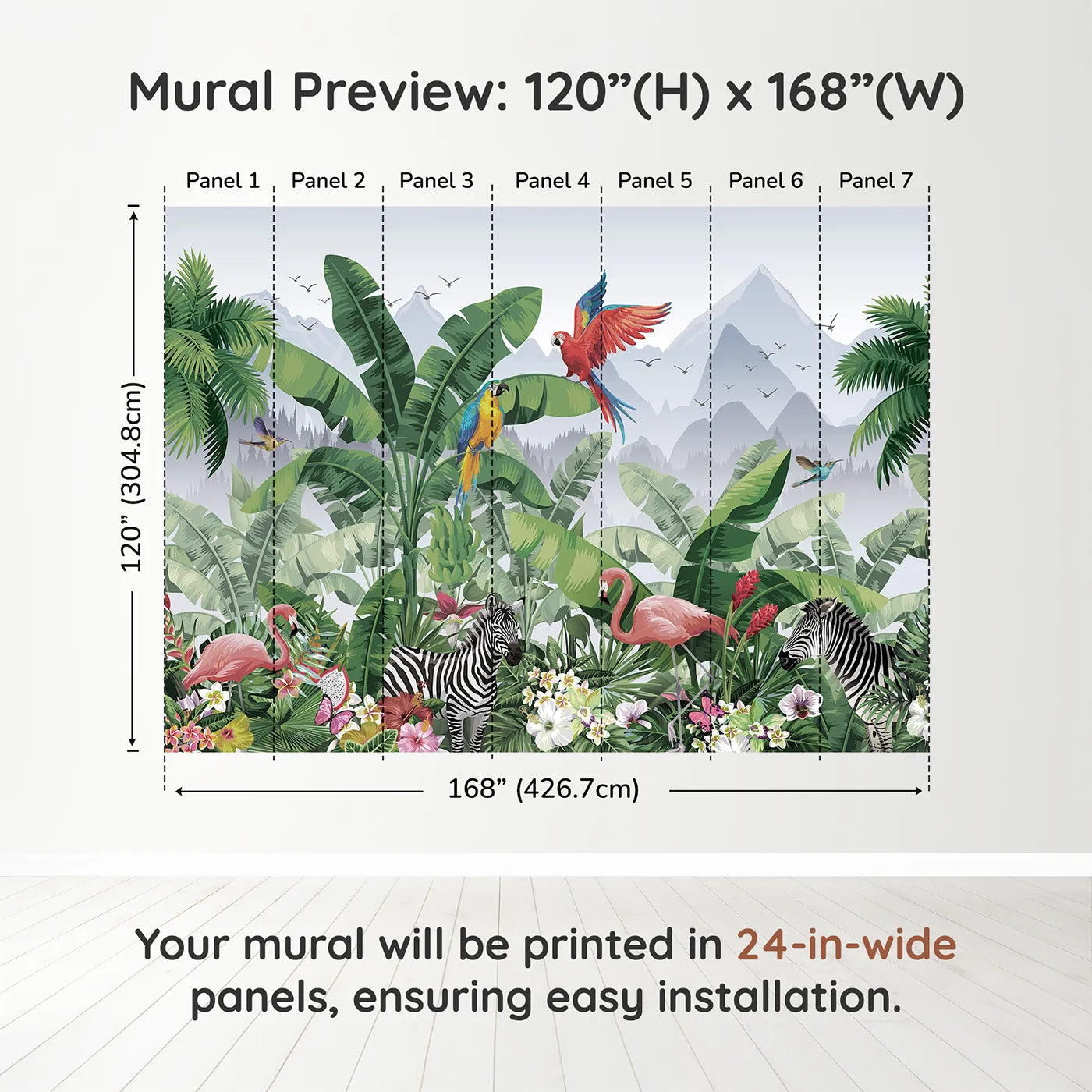 Mural Preview: 120”(H) x 168”(W)

Panel 1 Panel 2 Panel 3 Panel 4 Panel 5 Panel 6 Panel 7

120” (304.8cm)

168” (426.7cm)

Your mural will be printed in 24-in-wide panels, ensuring easy installation.